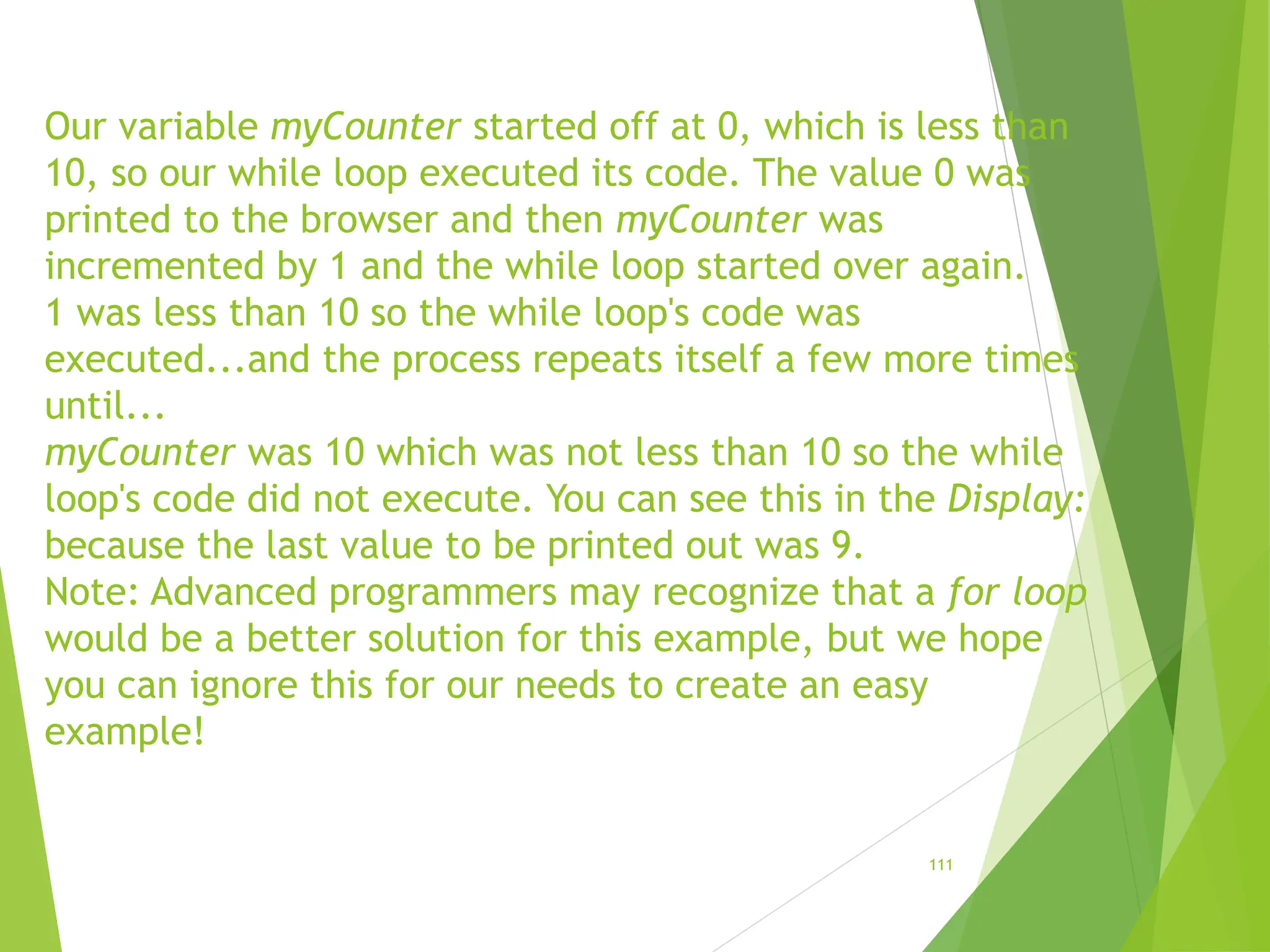 Our variable myCounter started off at 0, which is less than 10, so our while loop executed its code. The value 0 was printed to the browser and then myCounter was incremented by 1 and the while loop started over again.
1 was less than 10 so the while loop's code was executed...and the process repeats itself a few more times until...
myCounter was 10 which was not less than 10 so the while loop's code did not execute. You can see this in the Display: because the last value to be printed out was 9.
Note: Advanced programmers may recognize that a for loop would be a better solution for this example, but we hope you can ignore this for our needs to create an easy example!

111